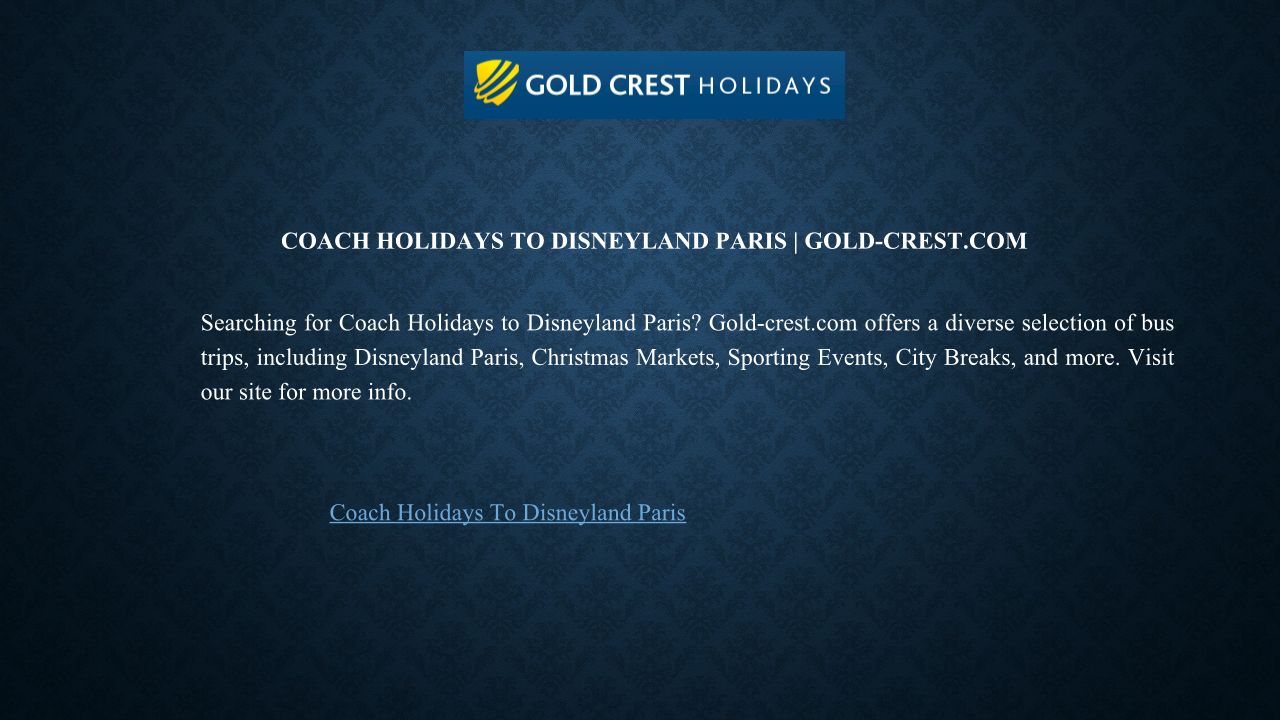 GOLD CREST HOLIDAYS

COACH HOLIDAYS TO DISNEYLAND PARIS | GOLD-CREST.COM

Searching for Coach Holidays to Disneyland Paris? Gold-crest.com offers a diverse selection of bus trips, including Disneyland Paris, Christmas Markets, Sporting Events, City Breaks, and more. Visit our site for more info.

Coach Holidays To Disneyland Paris